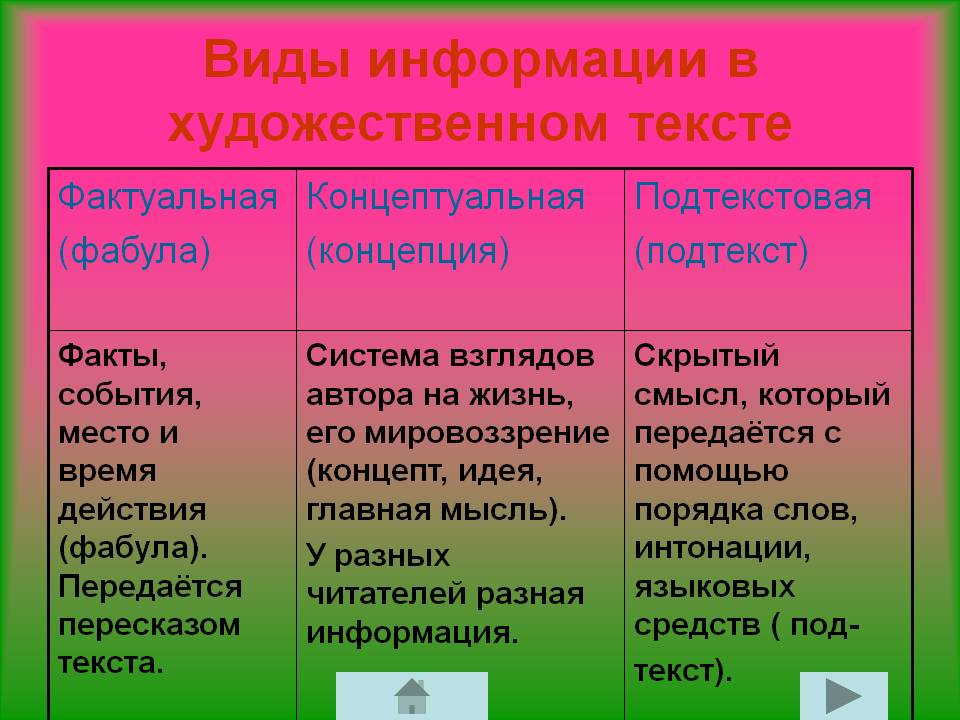 Виды информации в художественном тексте

| Фактуальная (фабула) | Концептуальная (концепция) | Подтекстовая (подтекст) |
|---|---|---|
| Факты, события, место и время действия (фабула). Передаётся пересказом текста. | Система взглядов автора на жизнь, его мировоззрение (концепт, идея, главная мысль). У разных читателей разная информация. | Скрытый смысл, который передаётся с помощью порядка слов, интонации, языковых средств ( подтекст). |